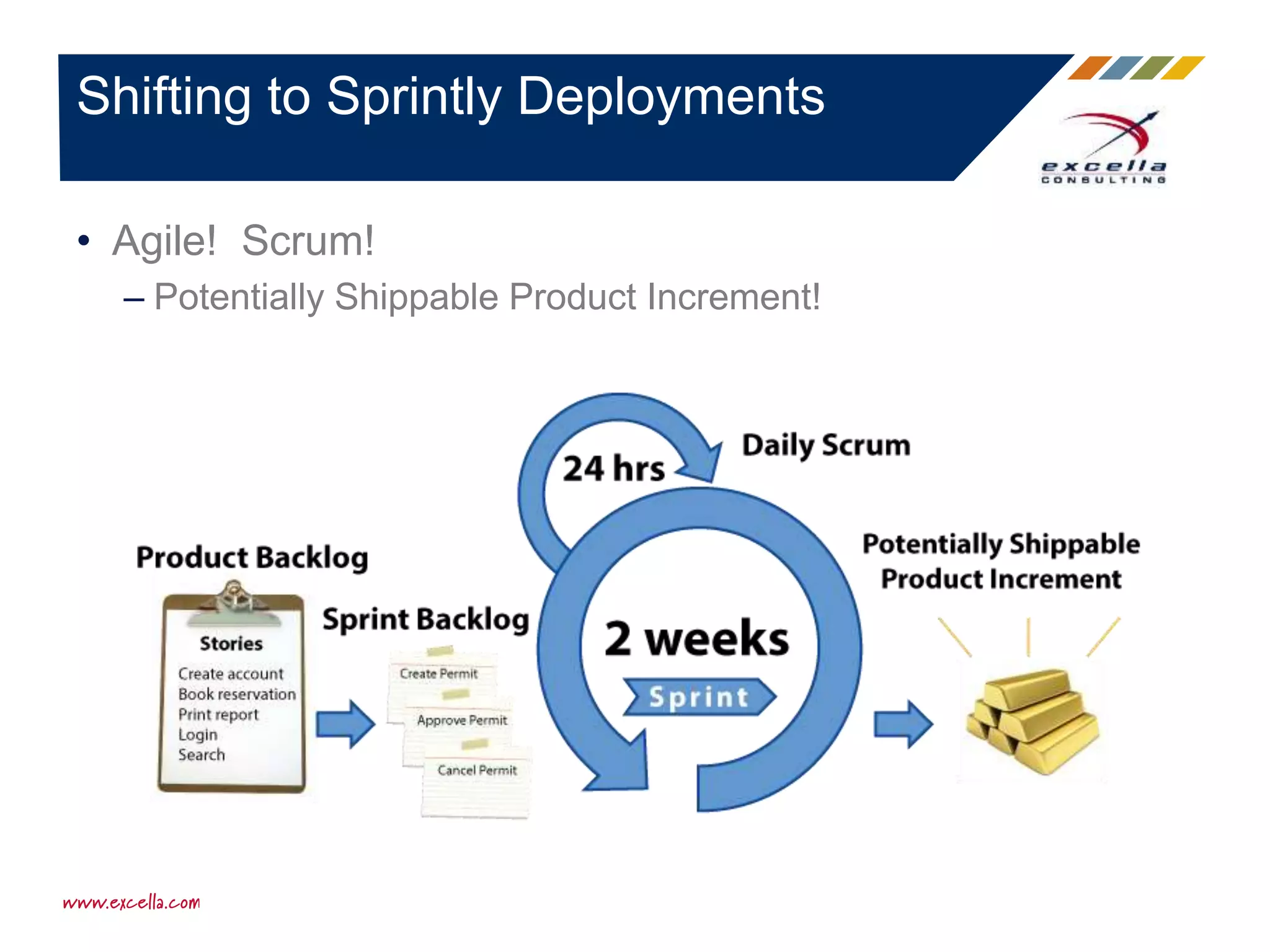 Shifting to Sprintly Deployments

excella CONSULTING

• Agile! Scrum!
– Potentially Shippable Product Increment!

24 hrs

Daily Scrum

Product Backlog

Stories
Create account
Book reservation
Print report
Login
Search

Sprint Backlog

Create Permit
Approve Permit
Cancel Permit

2 weeks

Sprint

Potentially Shippable Product Increment

www.excella.com